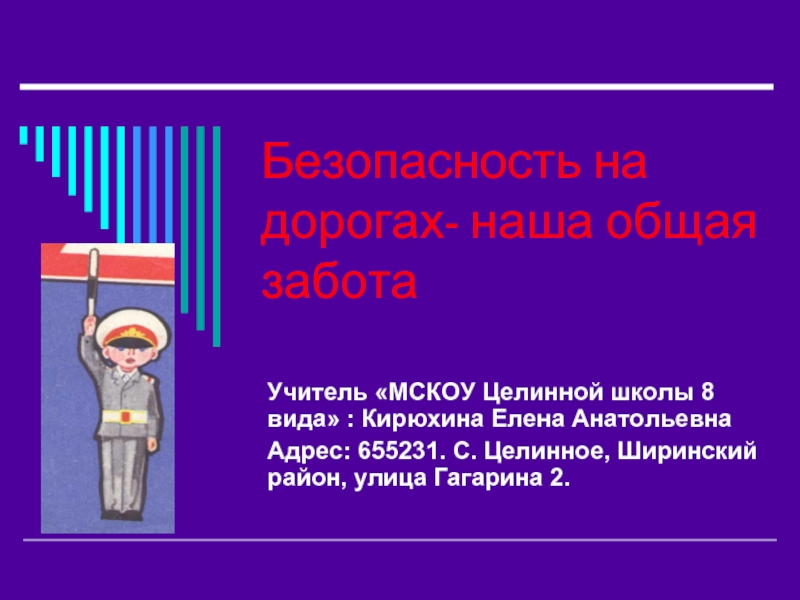 Безопасность на дорогах- наша общая забота

Учитель «МСКОУ Целинной школы 8 вида» : Кирюхина Елена Анатольевна

Адрес: 655231. С. Целинное, Ширинский район, улица Гагарина 2.